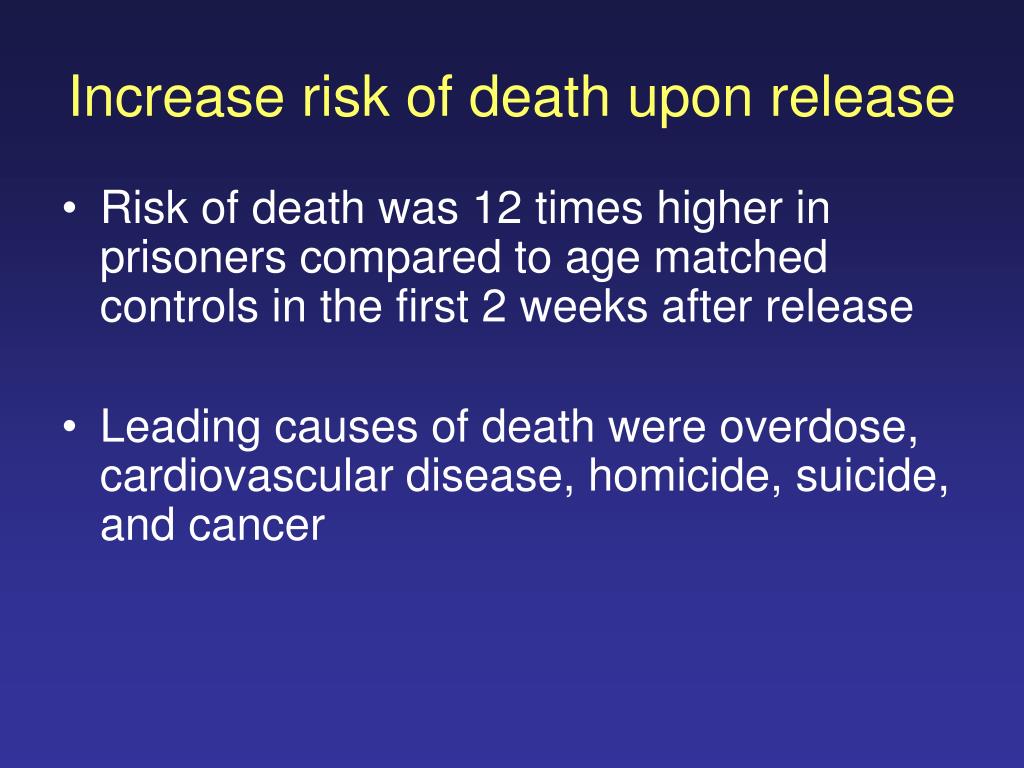 Increase risk of death upon release

• Risk of death was 12 times higher in prisoners compared to age matched controls in the first 2 weeks after release

• Leading causes of death were overdose, cardiovascular disease, homicide, suicide, and cancer